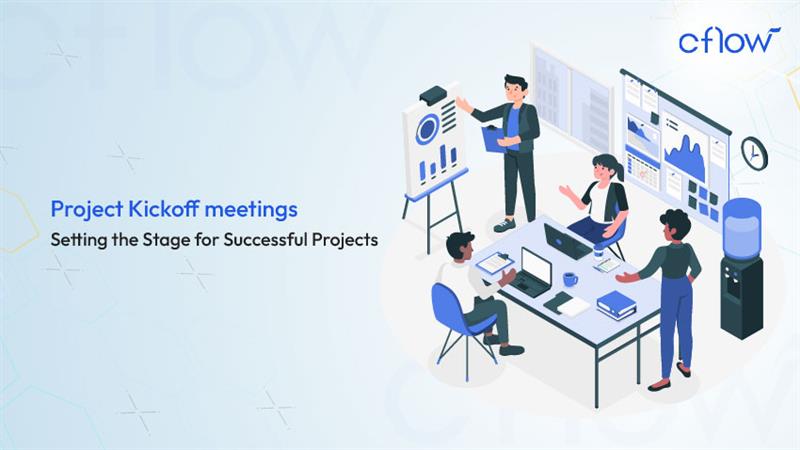 cflow

Project Kickoff meetings

Setting the Stage for Successful Projects